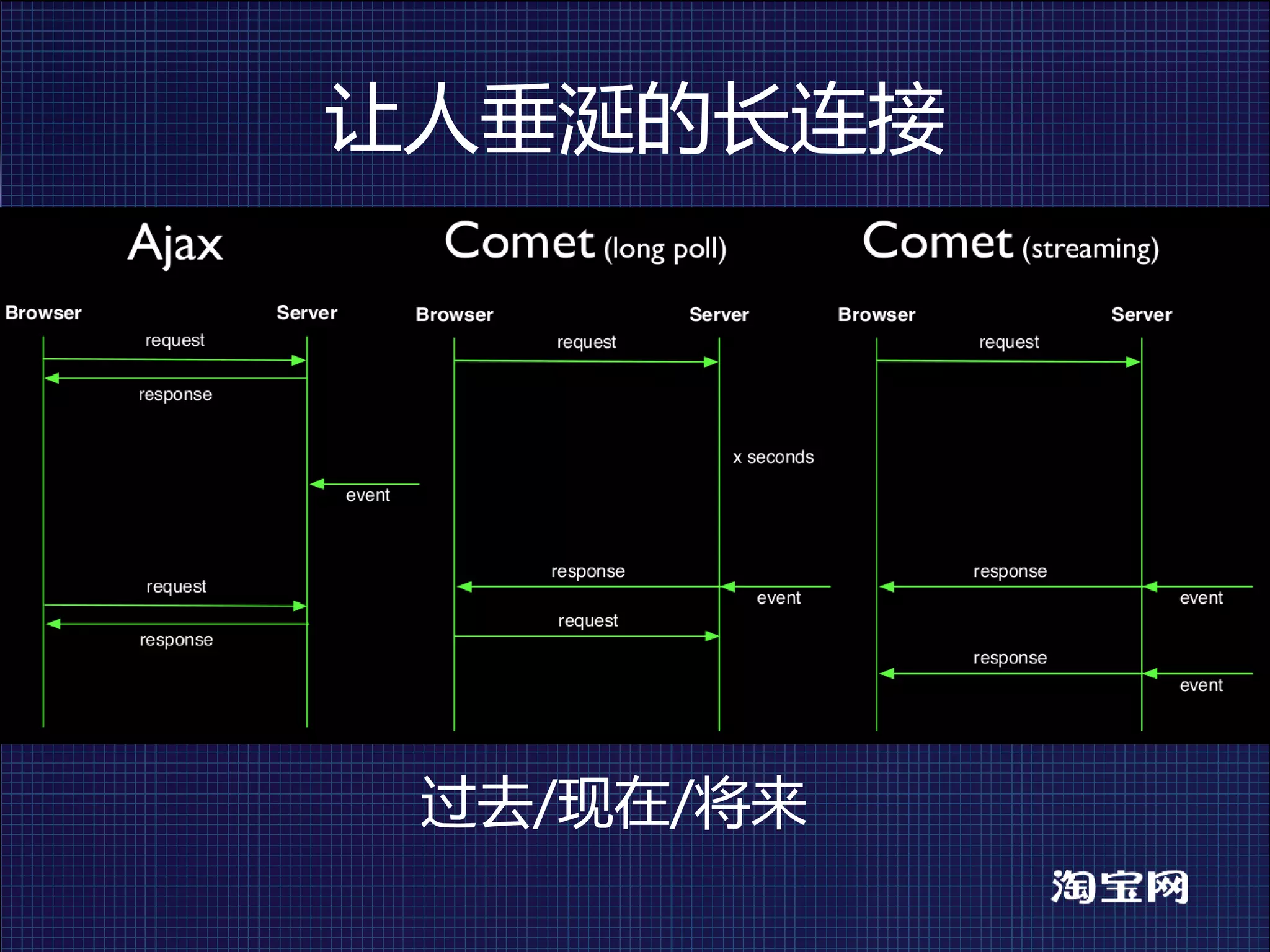 让人垂涎的长连接

Ajax

Browser

Server

request

response

event

request

response

Comet (long poll)

Browser

Server

request

x seconds

response

event

request

Comet (streaming)

Browser

Server

request

response

event

response

event

过去/现在/将来

淘宝网